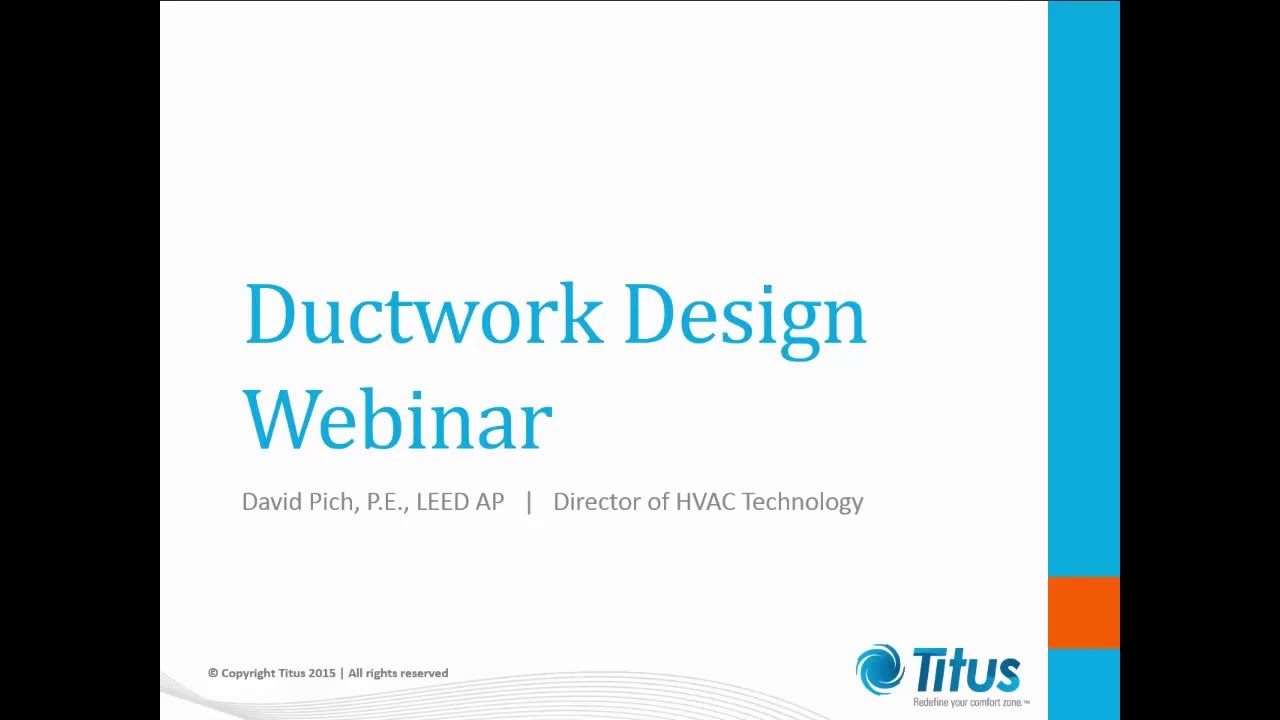 Ductwork Design Webinar

David Pich, P.E., LEED AP | Director of HVAC Technology

© Copyright Titus 2015 | All rights reserved

Titus
Redefine your comfort zone.™